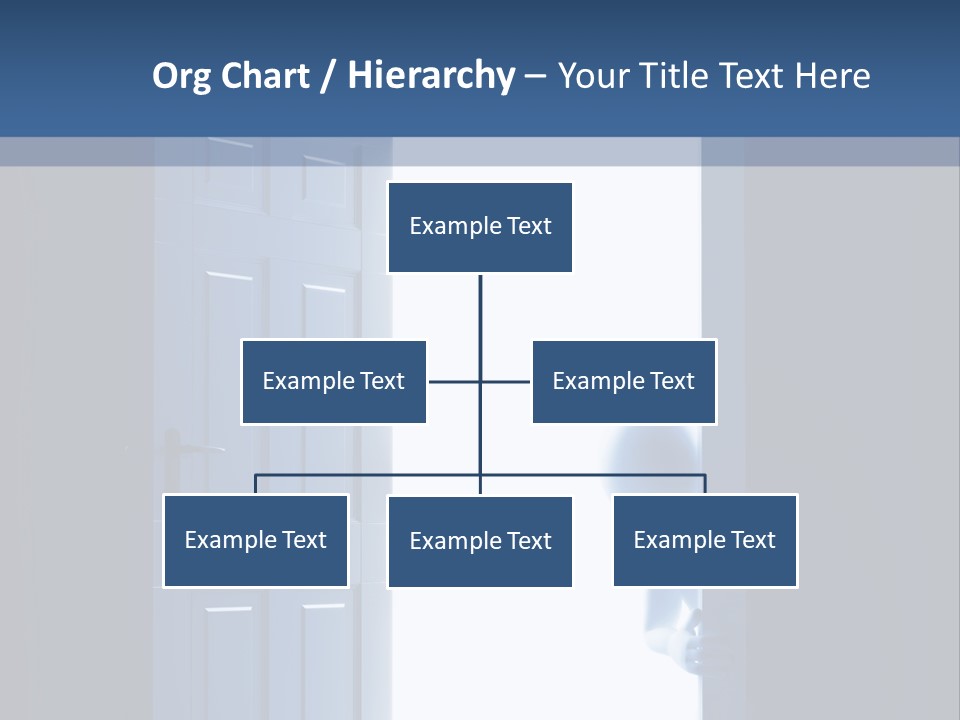 Org Chart / Hierarchy – Your Title Text Here

Example Text

Example Text

Example Text

Example Text

Example Text

Example Text